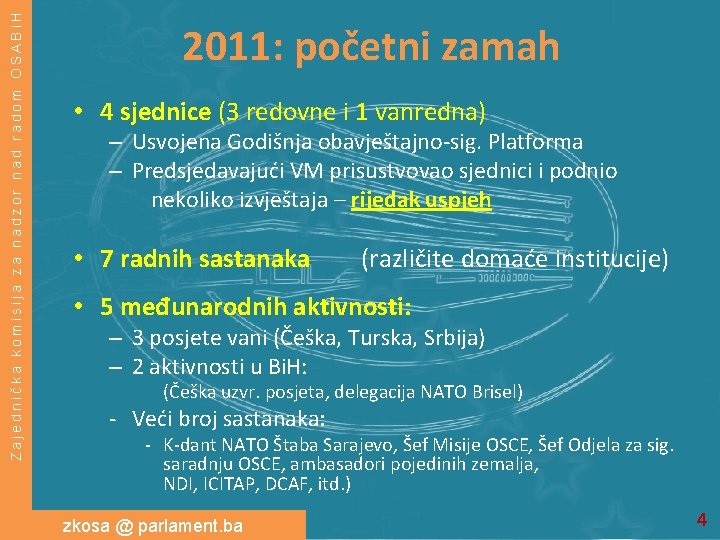 Zajednička komisija za nadzor nad radom OSABiH

2011: početni zamah

• 4 sjednice (3 redovne i 1 vanredna)
– Usvojena Godišnja obavještajno-sig. Platforma
– Predsjedavajući VM prisustvovao sjednici i podnio nekoliko izvještaja – rijedak uspjeh

• 7 radnih sastanaka (različite domaće institucije)

• 5 međunarodnih aktivnosti:
– 3 posjete vani (Češka, Turska, Srbija)
– 2 aktivnosti u BiH:
(Češka uzvr. posjeta, delegacija NATO Brisel)
- Veći broj sastanaka:
- K-dant NATO Štaba Sarajevo, Šef Misije OSCE, Šef Odjela za sig. saradnju OSCE, ambasadori pojedinih zemalja, NDI, ICITAP, DCAF, itd.)

zkosa @ parlament.ba

4